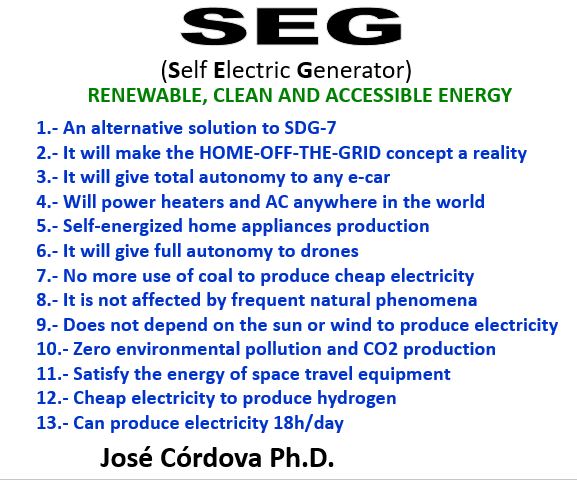 SEG

(Self Electric Generator)

RENEWABLE, CLEAN AND ACCESSIBLE ENERGY

1.- An alternative solution to SDG-7
2.- It will make the HOME-OFF-THE-GRID concept a reality
3.- It will give total autonomy to any e-car
4.- Will power heaters and AC anywhere in the world
5.- Self-energized home appliances production
6.- It will give full autonomy to drones
7.- No more use of coal to produce cheap electricity
8.- It is not affected by frequent natural phenomena
9.- Does not depend on the sun or wind to produce electricity
10.- Zero environmental pollution and CO2 production
11.- Satisfy the energy of space travel equipment
12.- Cheap electricity to produce hydrogen
13.- Can produce electricity 18h/day

José Córdova Ph.D.